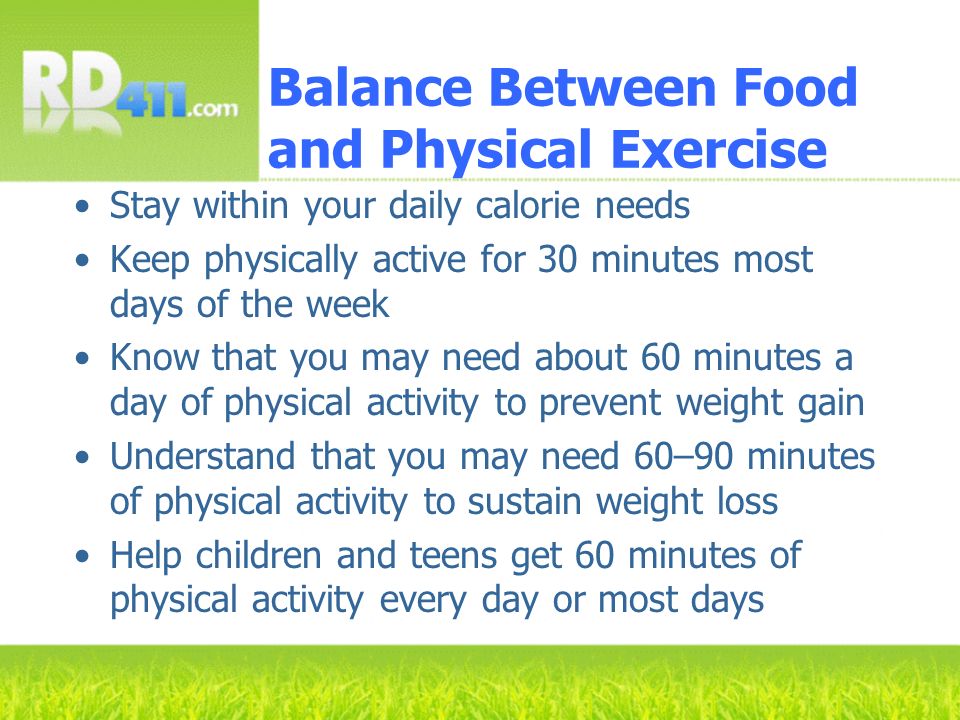 RD411.com

Balance Between Food and Physical Exercise

• Stay within your daily calorie needs
• Keep physically active for 30 minutes most days of the week
• Know that you may need about 60 minutes a day of physical activity to prevent weight gain
• Understand that you may need 60–90 minutes of physical activity to sustain weight loss
• Help children and teens get 60 minutes of physical activity every day or most days